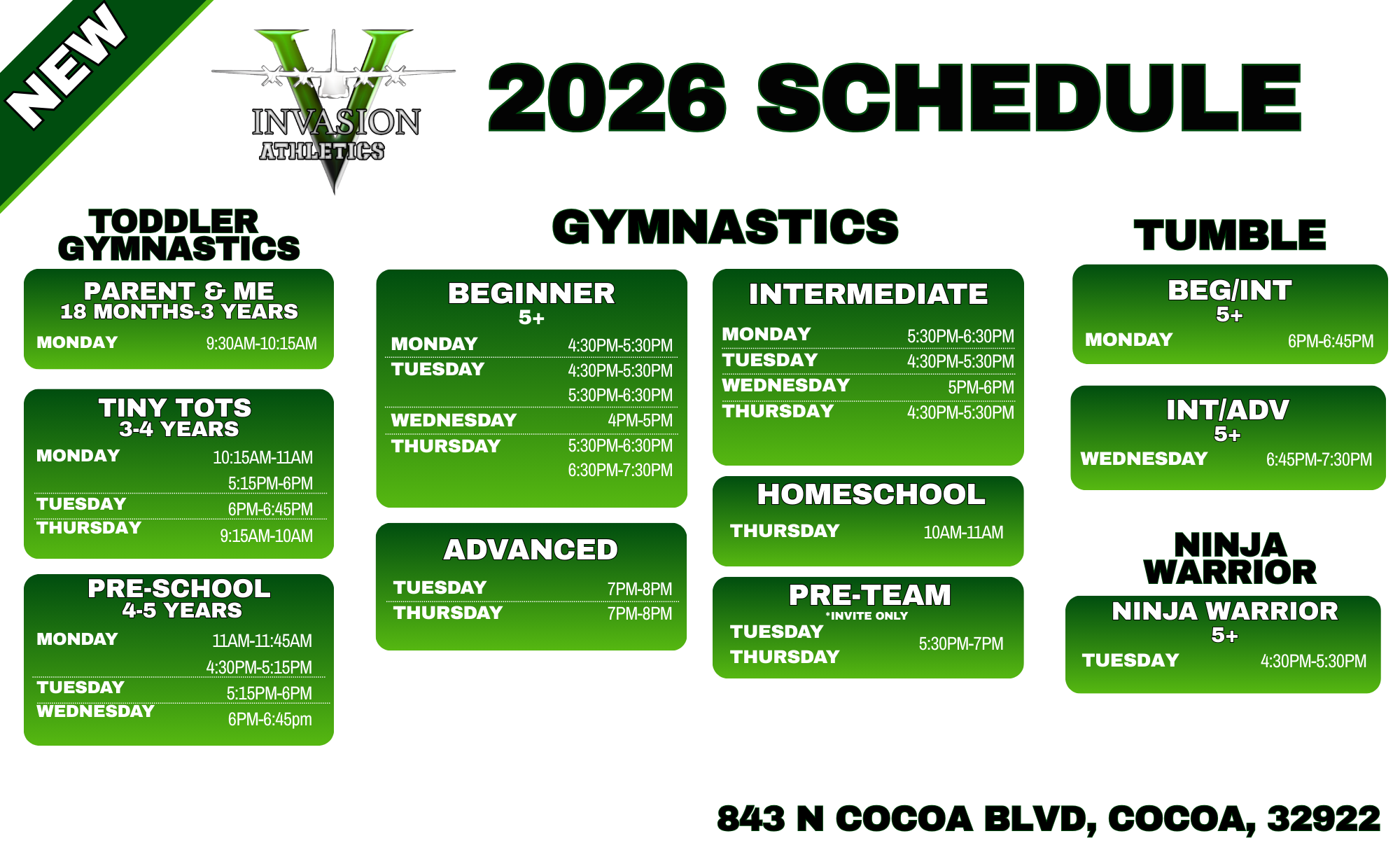 NEW

INVASION ATHLETICS

2026 SCHEDULE

TODDLER GYMNASTICS

PARENT & ME
18 MONTHS-3 YEARS
MONDAY 9:30AM-10:15AM

TINY TOTS
3-4 YEARS
MONDAY 10:15AM-11AM
5:15PM-6PM
TUESDAY 6PM-6:45PM
THURSDAY 9:15AM-10AM

PRE-SCHOOL
4-5 YEARS
MONDAY 11AM-11:45AM
4:30PM-5:15PM
TUESDAY 5:15PM-6PM
WEDNESDAY 6PM-6:45pm

GYMNASTICS

BEGINNER
5+
MONDAY 4:30PM-5:30PM
TUESDAY 4:30PM-5:30PM
5:30PM-6:30PM
WEDNESDAY 4PM-5PM
THURSDAY 5:30PM-6:30PM
6:30PM-7:30PM

ADVANCED
TUESDAY 7PM-8PM
THURSDAY 7PM-8PM

INTERMEDIATE
MONDAY 5:30PM-6:30PM
TUESDAY 4:30PM-5:30PM
WEDNESDAY 5PM-6PM
THURSDAY 4:30PM-5:30PM

HOMESCHOOL
THURSDAY 10AM-11AM

PRE-TEAM
*INVITE ONLY
TUESDAY
THURSDAY 5:30PM-7PM

TUMBLE

BEG/INT
5+
MONDAY 6PM-6:45PM

INT/ADV
5+
WEDNESDAY 6:45PM-7:30PM

NINJA WARRIOR

NINJA WARRIOR
5+
TUESDAY 4:30PM-5:30PM

843 N COCOA BLVD, COCOA, 32922